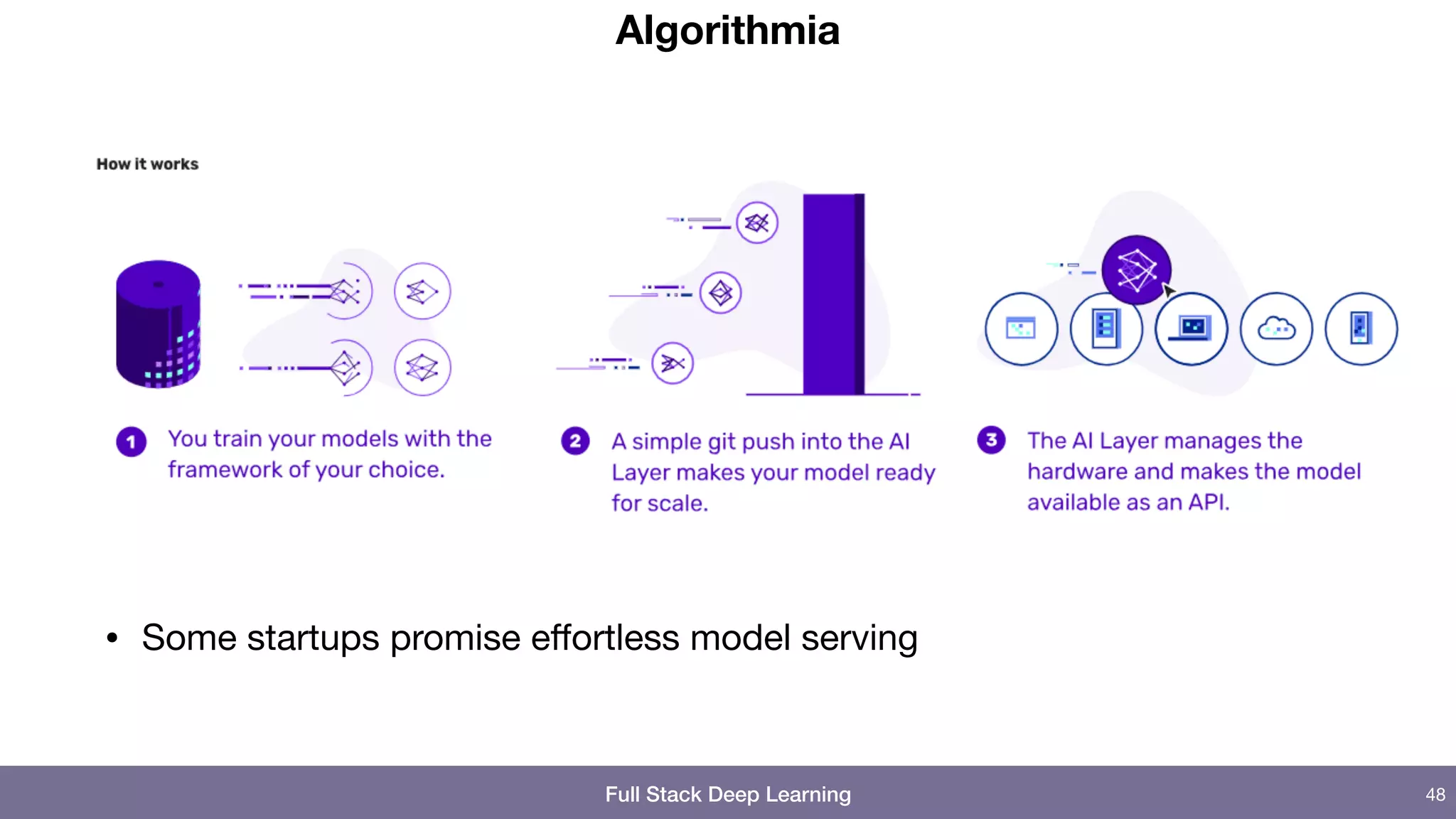 Algorithmia

How it works

1 You train your models with the framework of your choice.

2 A simple git push into the AI Layer makes your model ready for scale.

3 The AI Layer manages the hardware and makes the model available as an API.

• Some startups promise effortless model serving

Full Stack Deep Learning

48